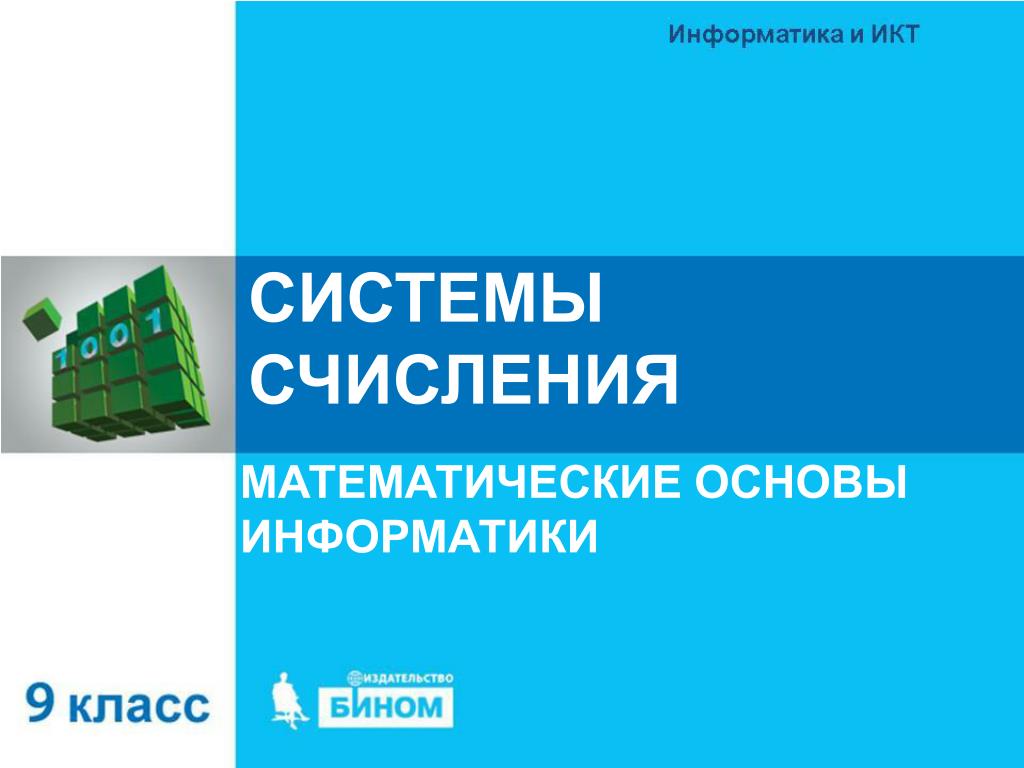 Информатика и ИКТ

1001

СИСТЕМЫ СЧИСЛЕНИЯ

МАТЕМАТИЧЕСКИЕ ОСНОВЫ ИНФОРМАТИКИ

9 класс

ИЗДАТЕЛЬСТВО
БИНОМ